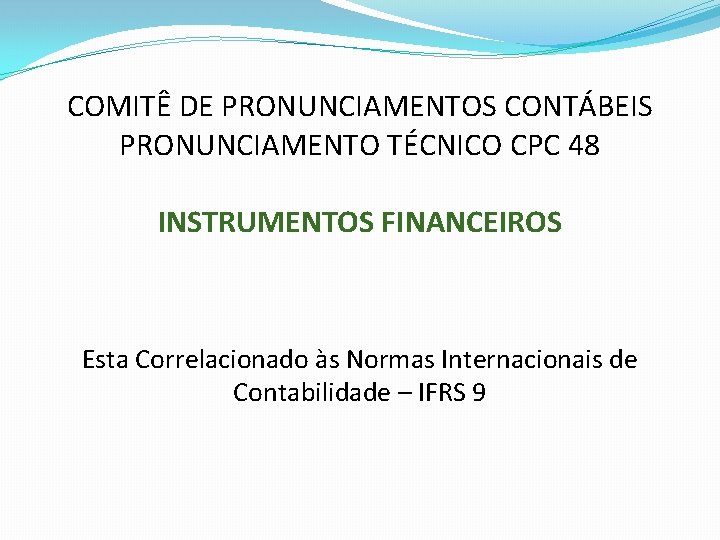 COMITÊ DE PRONUNCIAMENTOS CONTÁBEIS
PRONUNCIAMENTO TÉCNICO CPC 48

INSTRUMENTOS FINANCEIROS

Esta Correlacionado às Normas Internacionais de Contabilidade – IFRS 9